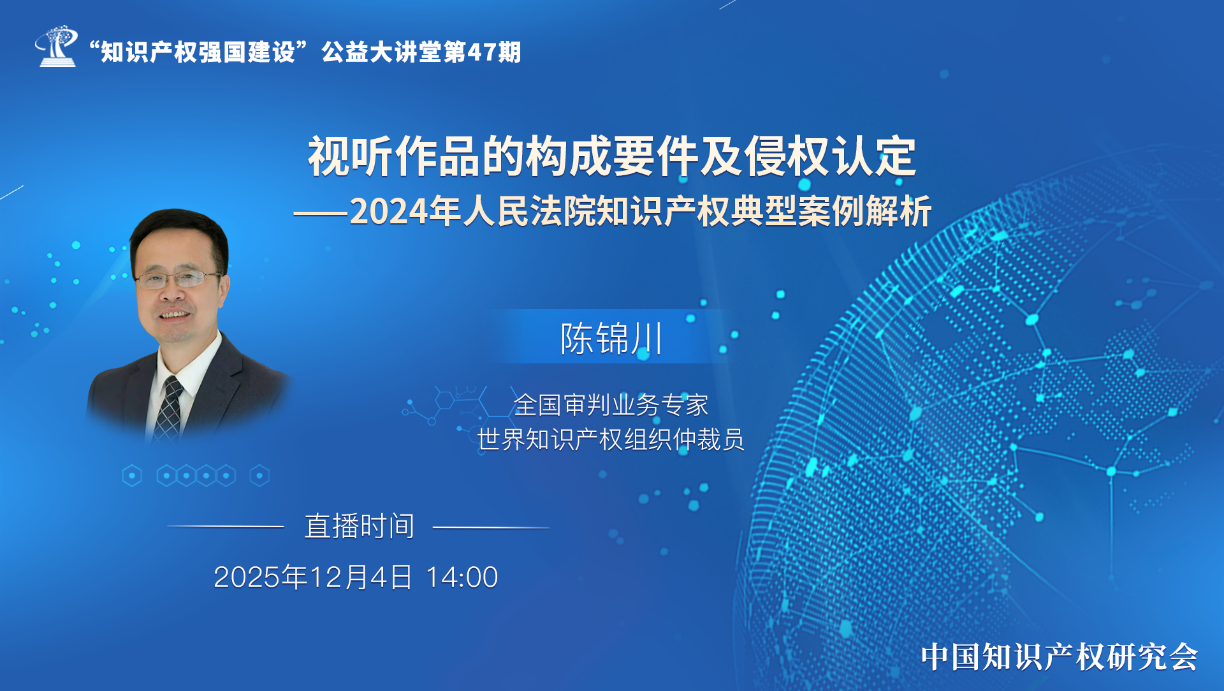 “知识产权强国建设”公益大讲堂第47期

视听作品的构成要件及侵权认定
——2024年人民法院知识产权典型案例解析

陈锦川

全国审判业务专家
世界知识产权组织仲裁员

直播时间

2025年12月4日 14:00

中国知识产权研究会